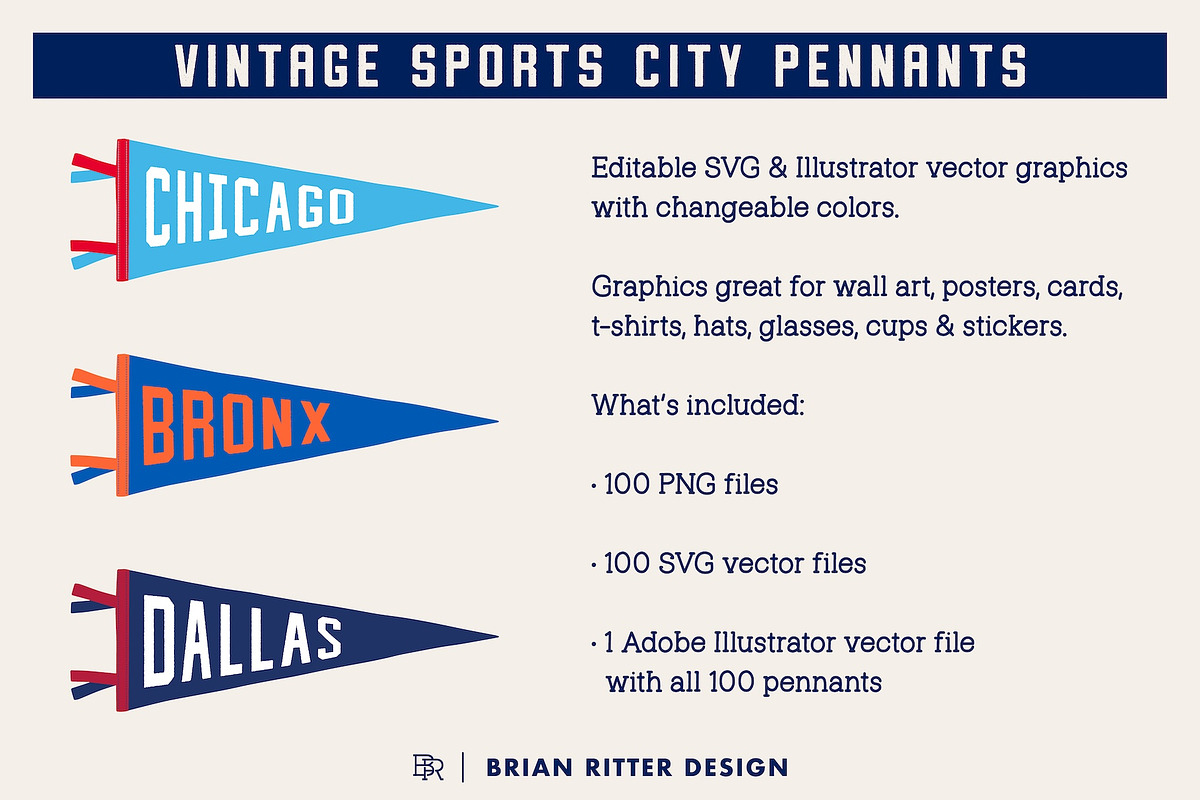 VINTAGE SPORTS CITY PENNANTS

CHICAGO

BRONX

DALLAS

Editable SVG & Illustrator vector graphics with changeable colors.

Graphics great for wall art, posters, cards, t-shirts, hats, glasses, cups & stickers.

What's included:

• 100 PNG files

• 100 SVG vector files

• 1 Adobe Illustrator vector file with all 100 pennants

BR | BRIAN RITTER DESIGN